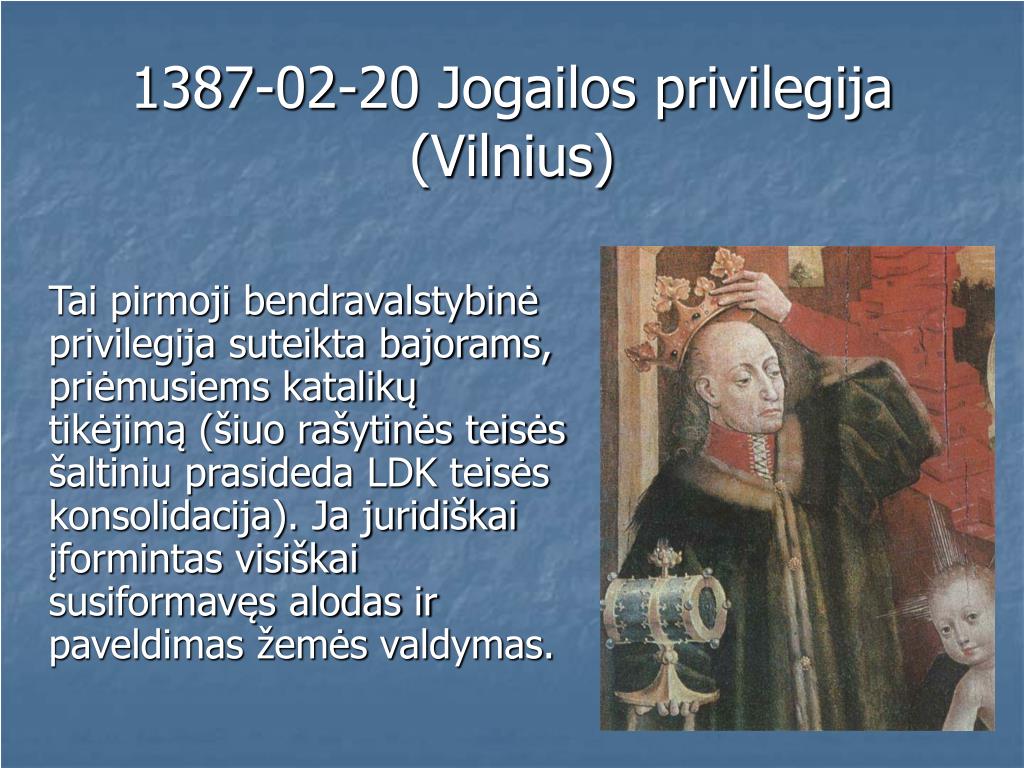 1387-02-20 Jogailos privilegija (Vilnius)

Tai pirmoji bendravalstybinė privilegija suteikta bajorams, priėmusiems katalikų tikėjimą (šiuo rašytinės teisės šaltiniu prasideda LDK teisės konsolidacija). Ja juridiškai įformintas visiškai susiformavęs alodas ir paveldimas žemės valdymas.